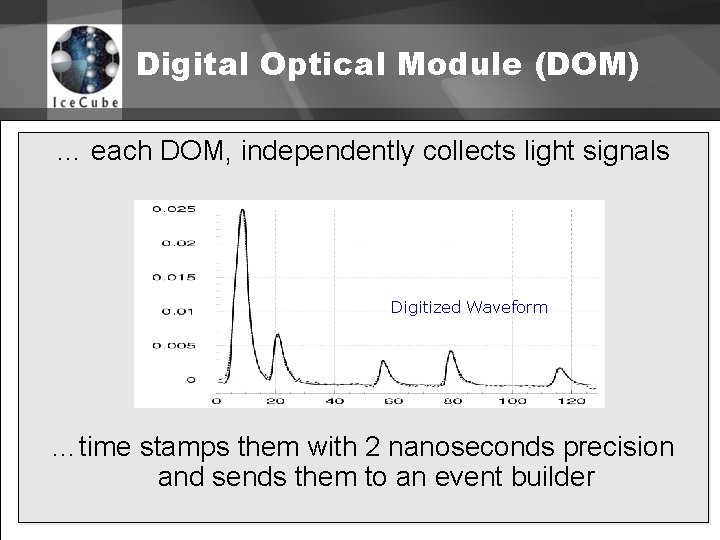 IceCube

Digital Optical Module (DOM)

… each DOM, independently collects light signals

0.025
0.02
0.015
0.01
0.005
0

Digitized Waveform

0 20 40 60 80 100 120

…time stamps them with 2 nanoseconds precision and sends them to an event builder